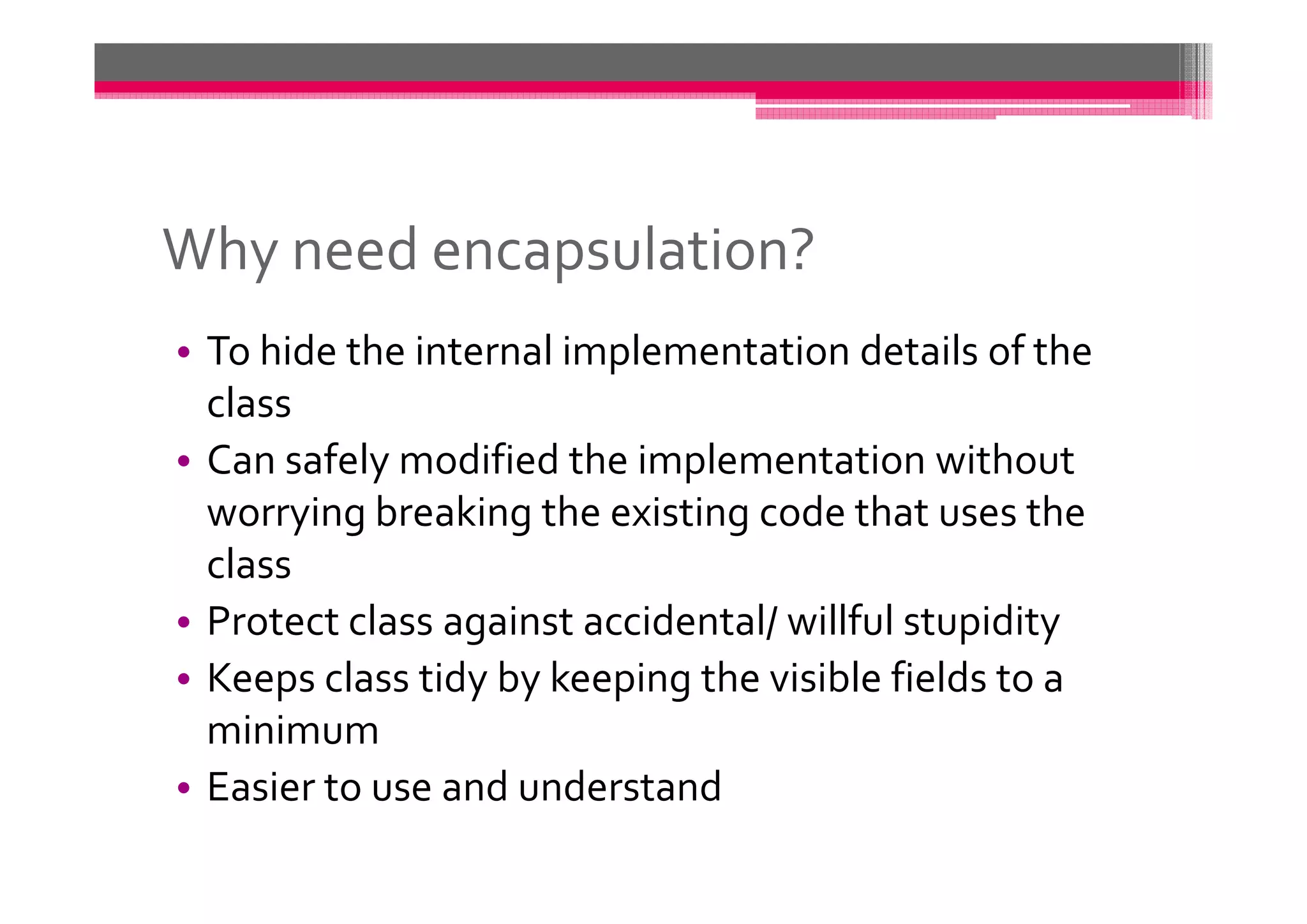 Why need encapsulation?

• To hide the internal implementation details of the class
• Can safely modified the implementation without worrying breaking the existing code that uses the class
• Protect class against accidental/ willful stupidity
• Keeps class tidy by keeping the visible fields to a minimum
• Easier to use and understand